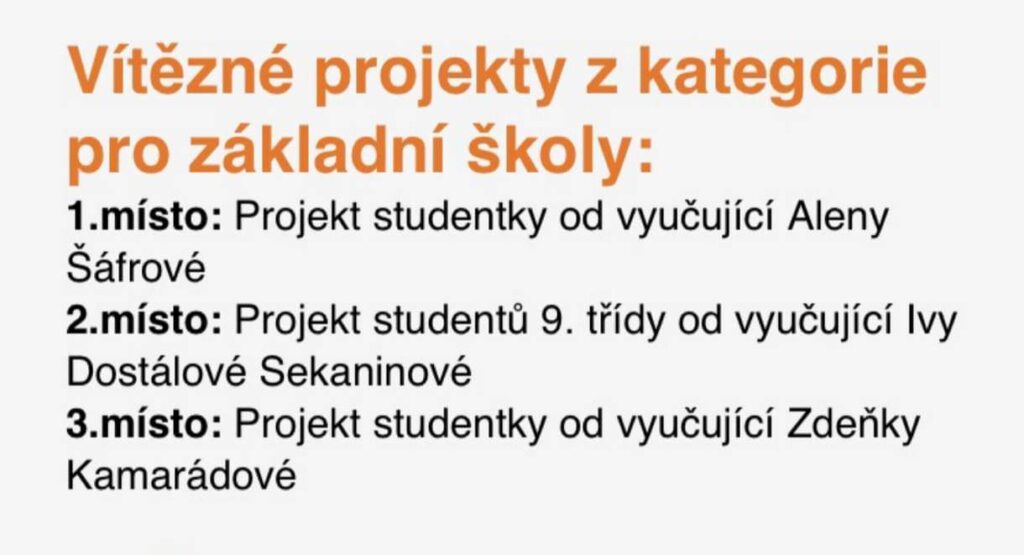 Vítězné projekty z kategorie pro základní školy:

1.místo: Projekt studentky od vyučující Aleny Šáfrové

2.místo: Projekt studentů 9. třídy od vyučující Ivy Dostálové Sekaninové

3.místo: Projekt studentky od vyučující Zdeňky Kamarádové